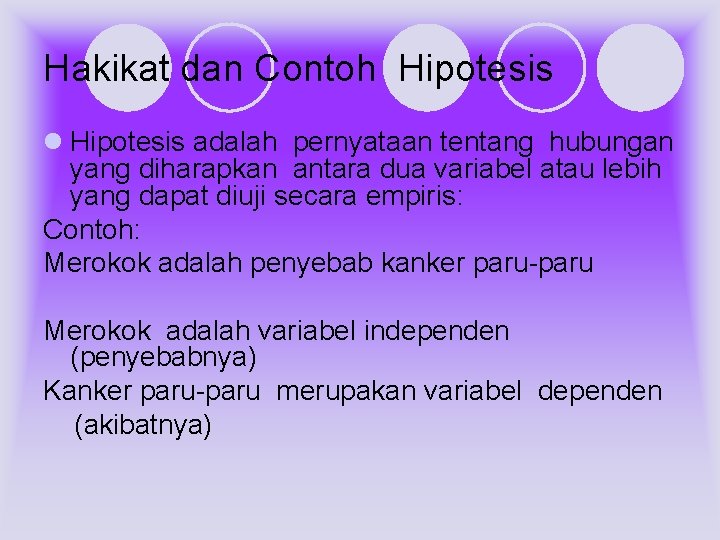 Hakikat dan Contoh  Hipotesis

Hipotesis adalah  pernyataan tentang  hubungan yang diharapkan  antara dua variabel atau lebih yang dapat diuji secara empiris:

Contoh:

Merokok adalah penyebab kanker paru-paru

Merokok  adalah variabel independen (penyebabnya)

Kanker paru-paru  merupakan variabel  dependen (akibatnya)